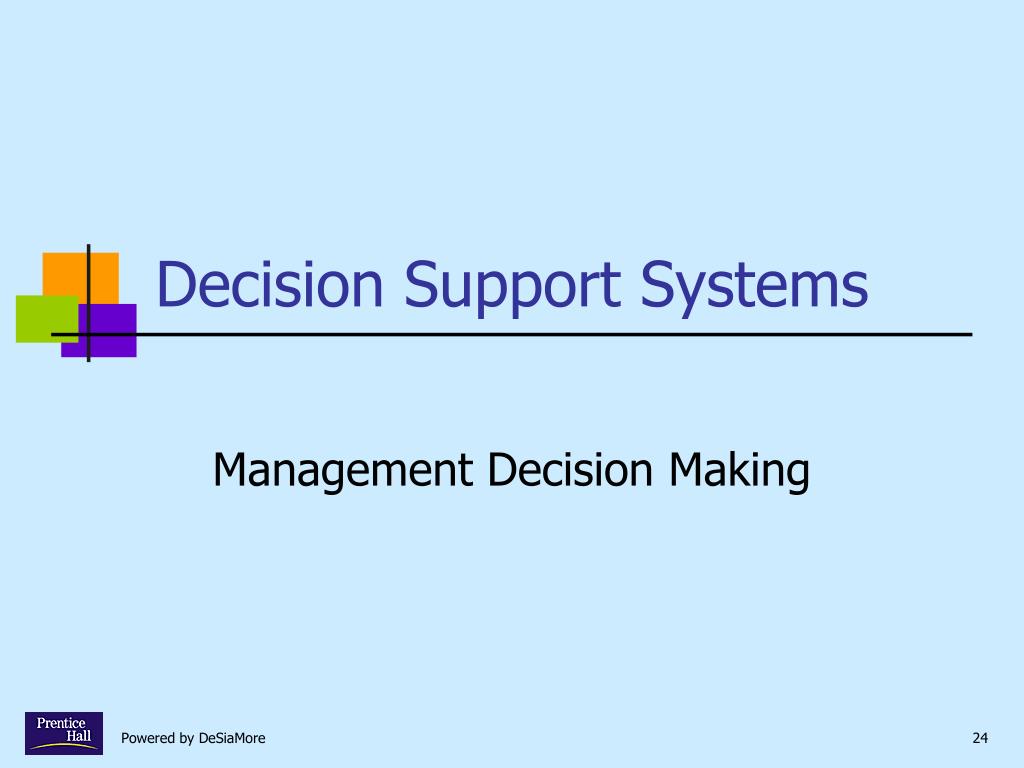 Decision Support Systems

Management Decision Making

Prentice Hall

Powered by DeSiaMore

24